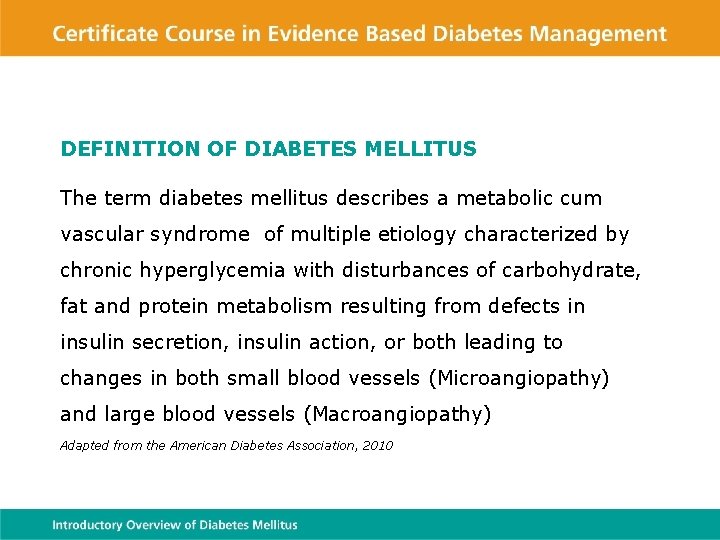 Certificate Course in Evidence Based Diabetes Management

DEFINITION OF DIABETES MELLITUS

The term diabetes mellitus describes a metabolic cum vascular syndrome of multiple etiology characterized by chronic hyperglycemia with disturbances of carbohydrate, fat and protein metabolism resulting from defects in insulin secretion, insulin action, or both leading to changes in both small blood vessels (Microangiopathy) and large blood vessels (Macroangiopathy)

Adapted from the American Diabetes Association, 2010

Introductory Overview of Diabetes Mellitus